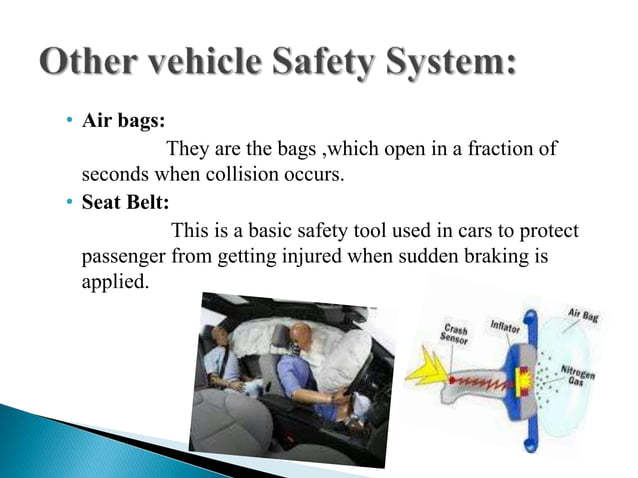 Other vehicle Safety System:

• Air bags:
They are the bags ,which open in a fraction of seconds when collision occurs.

• Seat Belt:
This is a basic safety tool used in cars to protect passenger from getting injured when sudden braking is applied.

Crash Sensor
Inflator
Air Bag
Nitrogen Gas